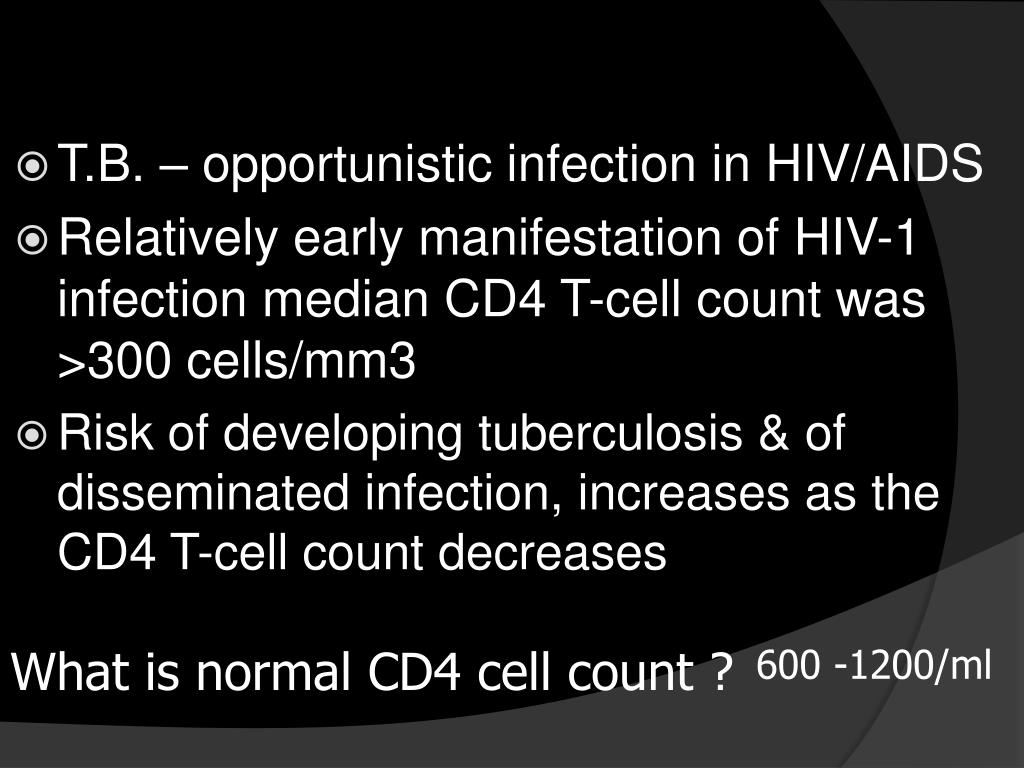 T.B. – opportunistic infection in HIV/AIDS

Relatively early manifestation of HIV-1 infection median CD4 T-cell count was >300 cells/mm3

Risk of developing tuberculosis & of disseminated infection, increases as the CD4 T-cell count decreases

What is normal CD4 cell count ? 600 -1200/ml